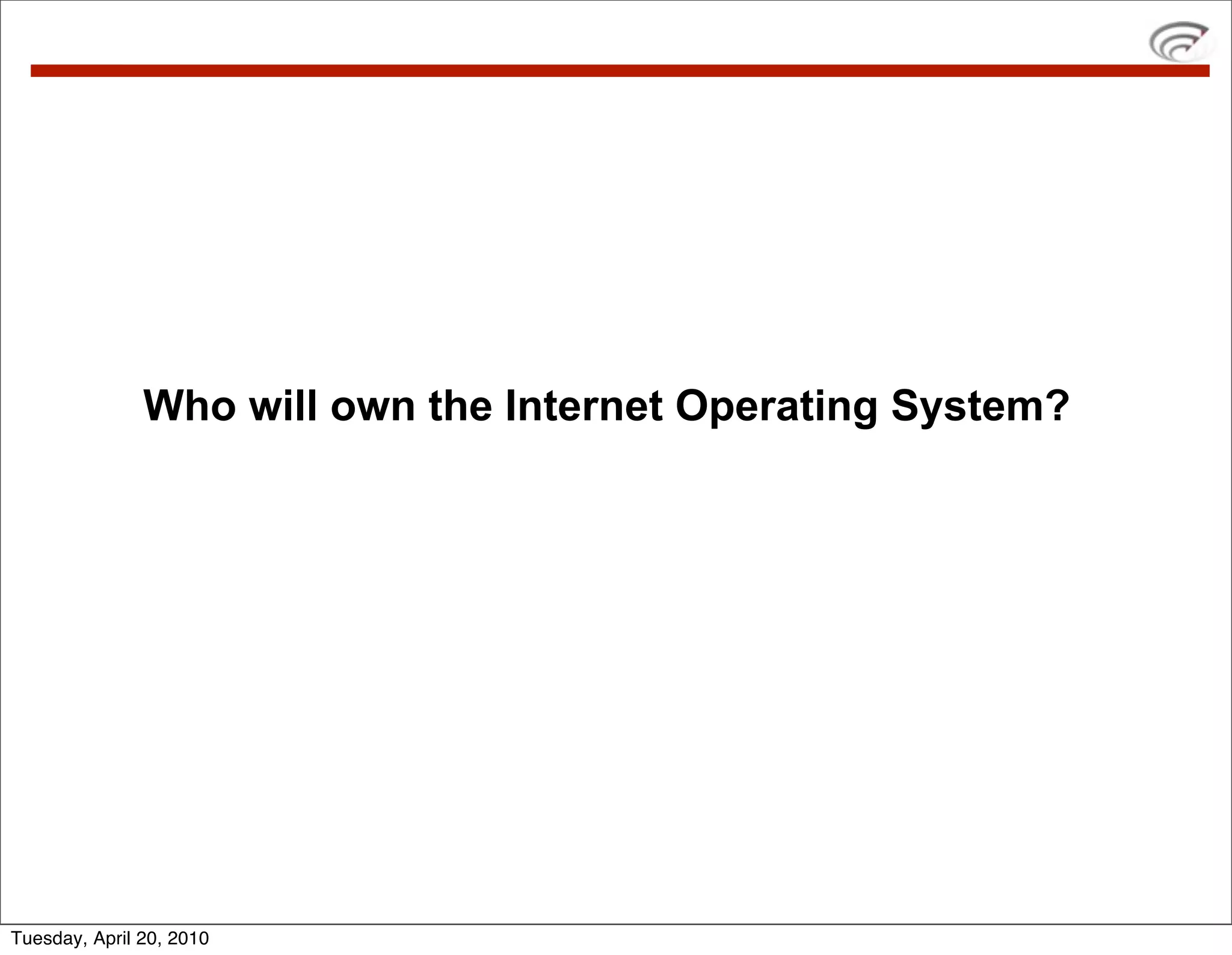 Who will own the Internet Operating System?

Tuesday, April 20, 2010